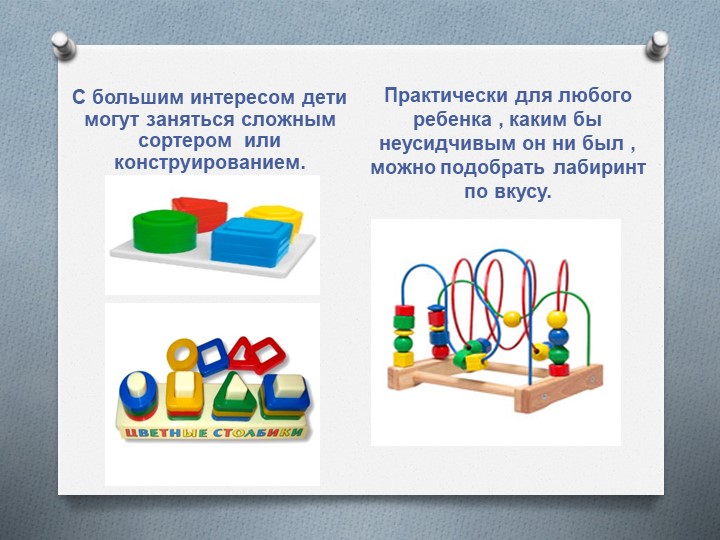 С большим интересом дети могут заняться сложным сортером или конструированием.

ЦВЕТНЫЕ СТОЛБИКИ

Практически для любого ребенка , каким бы неусидчивым он ни был , можно подобрать лабиринт по вкусу.